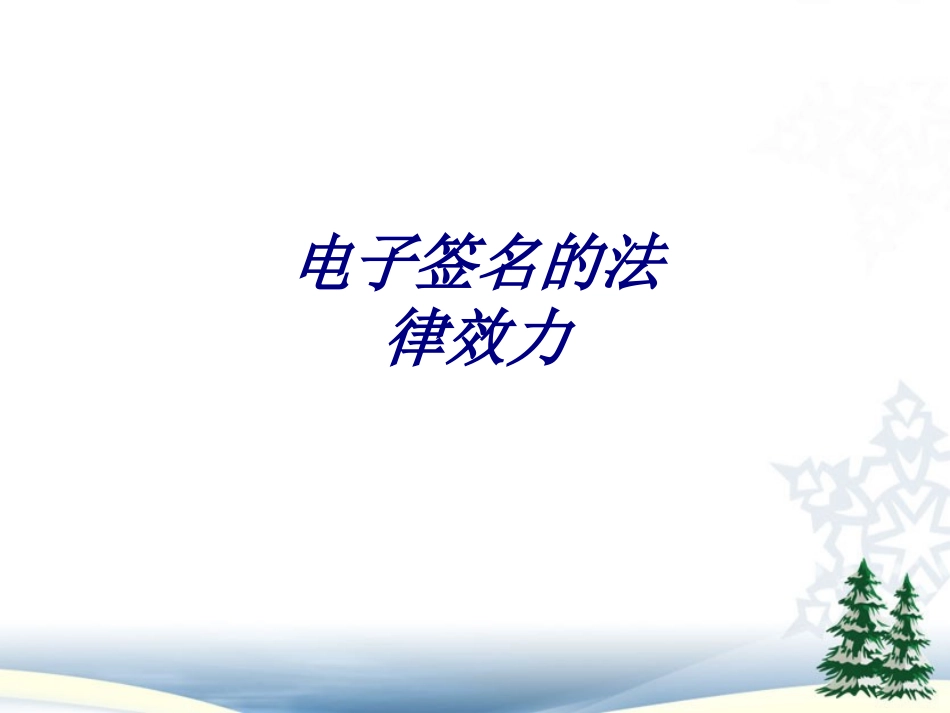 电子签名的法律效力